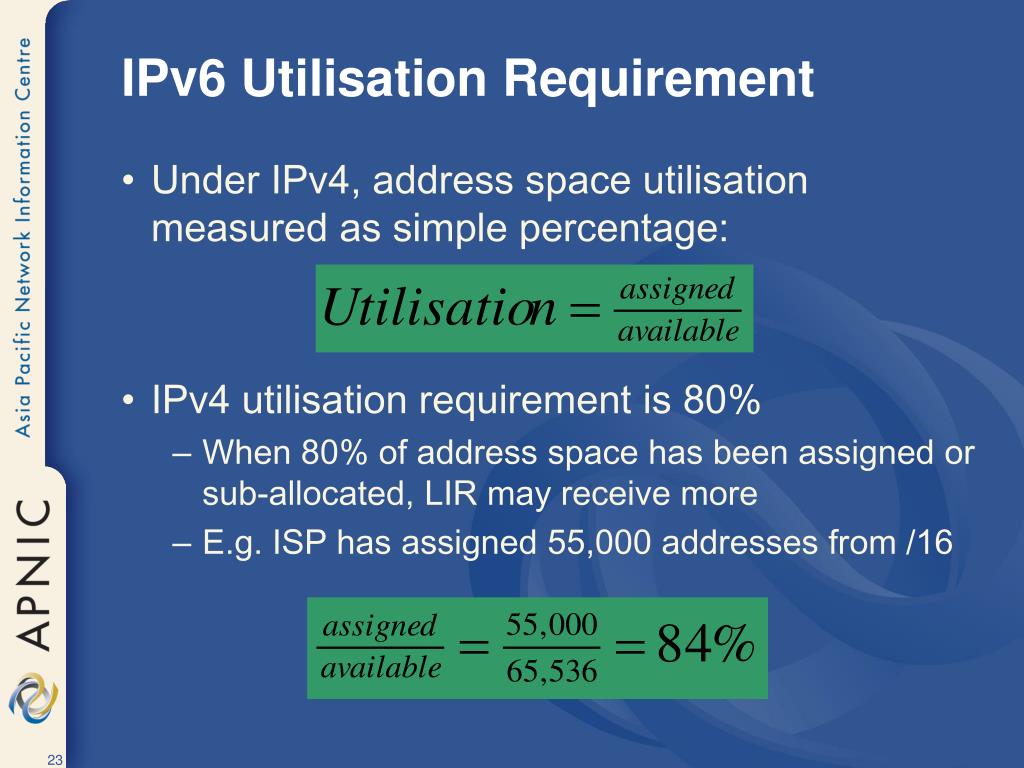 Asia Pacific Network Information Centre

APNIC

IPv6 Utilisation Requirement

• Under IPv4, address space utilisation measured as simple percentage:

$Utilisation = \frac{assigned}{available}$

• IPv4 utilisation requirement is 80%
– When 80% of address space has been assigned or sub-allocated, LIR may receive more
– E.g. ISP has assigned 55,000 addresses from /16

$\frac{assigned}{available} = \frac{55,000}{65,536} = 84\%$

23